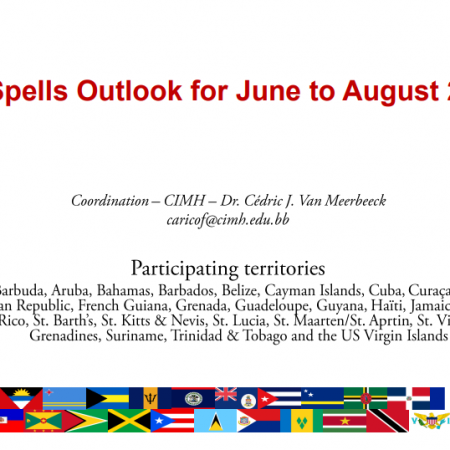 Spells Outlook for June to August 2

Coordination – CIMH – Dr. Cédric J. Van Meerbeeck
caricof@cimh.edu.bb

Participating territories
Barbuda, Aruba, Bahamas, Barbados, Belize, Cayman Islands, Cuba, Curaça
an Republic, French Guiana, Grenada, Guadeloupe, Guyana, Haïti, Jamaic
Rico, St. Barth's, St. Kitts & Nevis, St. Lucia, St. Maarten/St. Aprtin, St. Vi
Grenadines, Suriname, Trinidad & Tobago and the US Virgin Islands